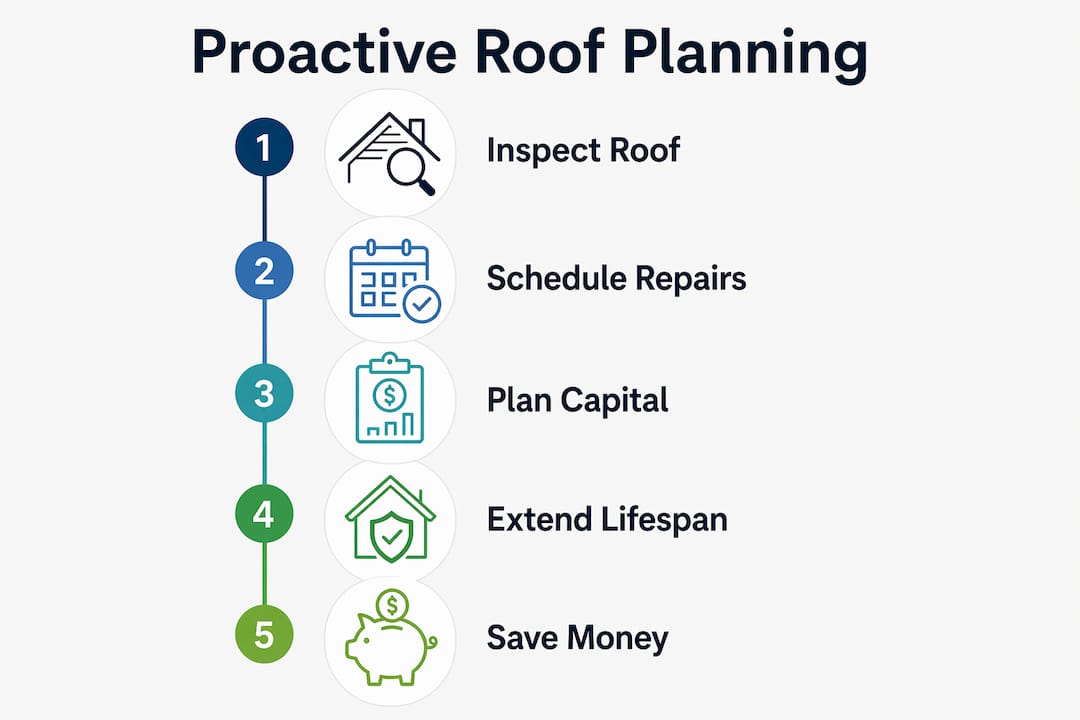 Proactive Roof Planning

1 Inspect Roof

2 Schedule Repairs

3 $ Plan Capital

4 Extend Lifespan

5 $ Save Money